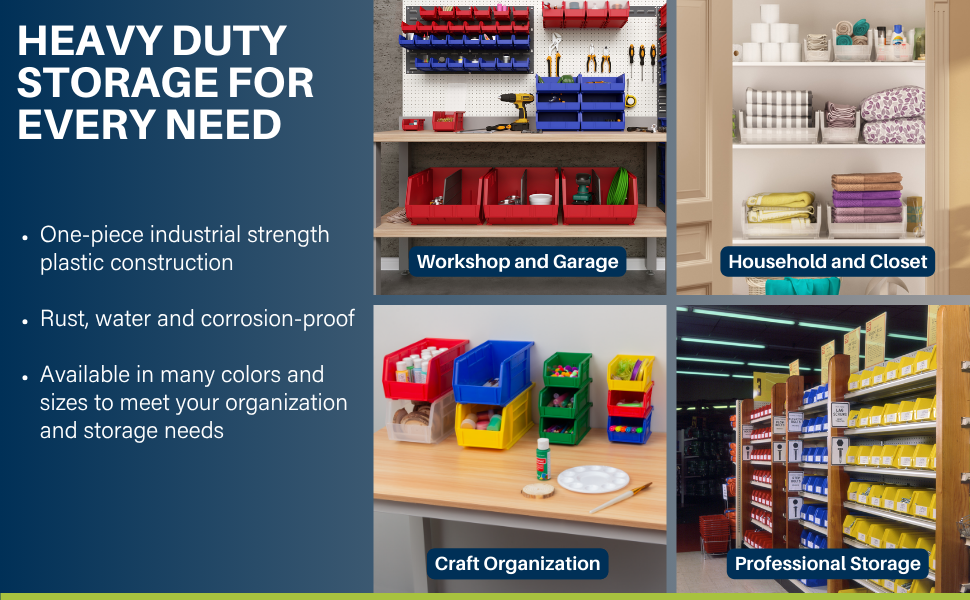 HEAVY DUTY STORAGE FOR EVERY NEED

• One-piece industrial strength plastic construction

• Rust, water and corrosion-proof

• Available in many colors and sizes to meet your organization and storage needs

Workshop and Garage

Household and Closet

Craft Organization

Professional Storage